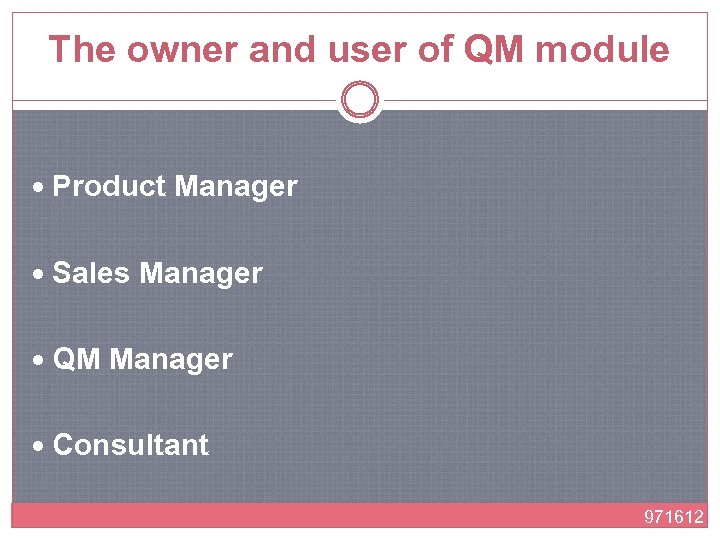 The owner and user of QM module

• Product Manager

• Sales Manager

• QM Manager

• Consultant

971612